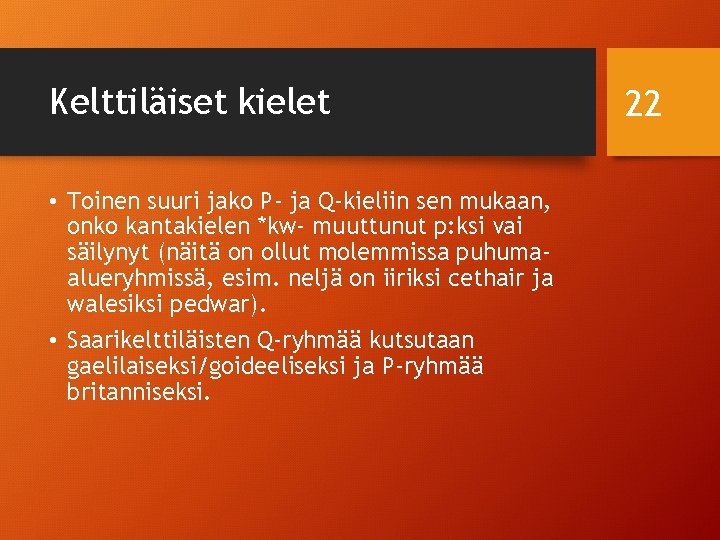 Kelttiläiset kielet

22

• Toinen suuri jako P- ja Q-kieliin sen mukaan, onko kantakielen *kw- muuttunut p:ksi vai säilynyt (näitä on ollut molemmissa puhuma-alueryhmissä, esim. neljä on iiriksi cethair ja walesiksi pedwar).

• Saarikelttiläisten Q-ryhmää kutsutaan gaelilaiseksi/goideeliseksi ja P-ryhmää britanniseksi.